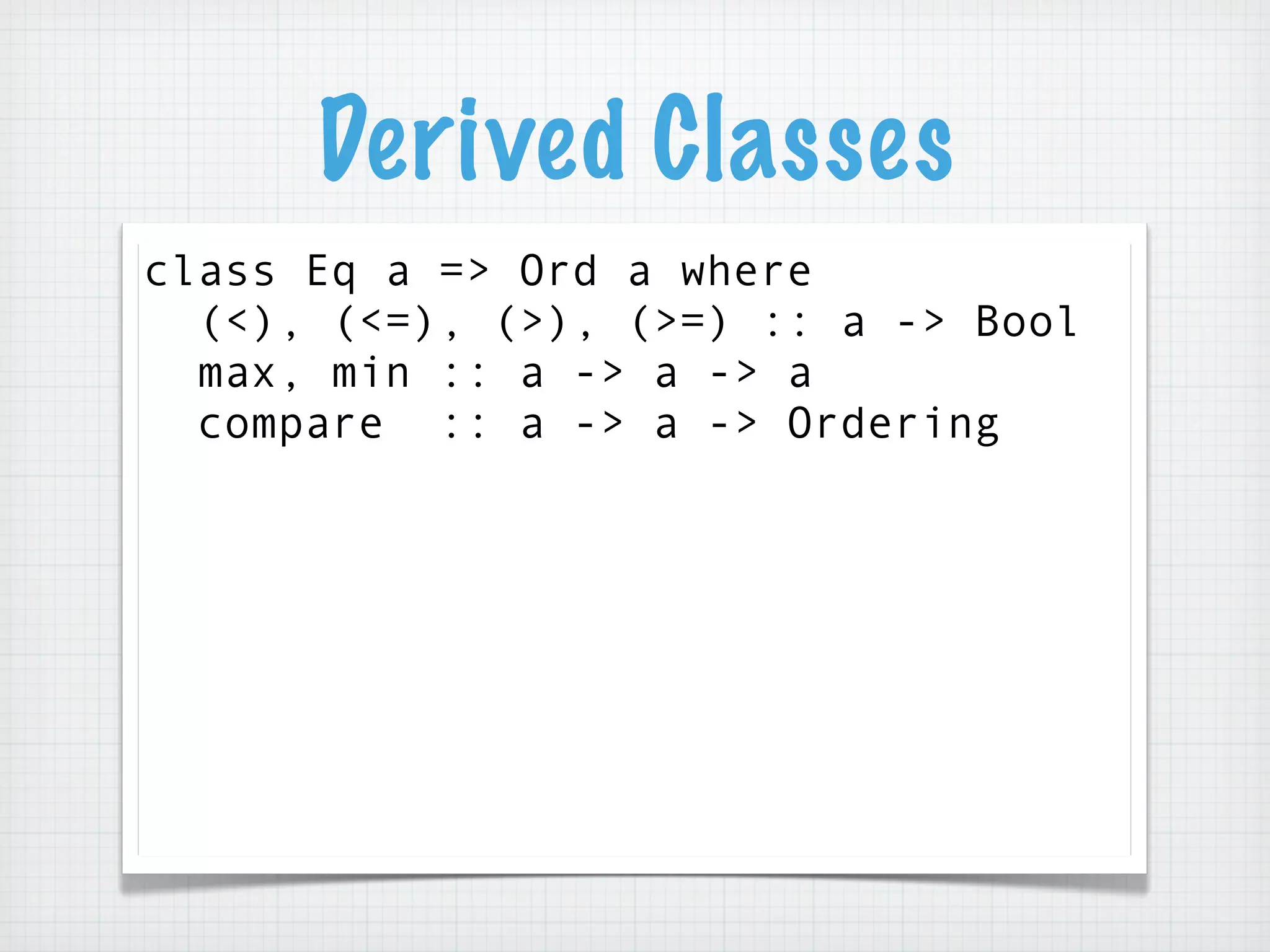 Derived Classes

class Eq a => Ord a where
  (<), (<=), (>), (>=) :: a -> Bool
  max, min :: a -> a -> a
  compare  :: a -> a -> Ordering